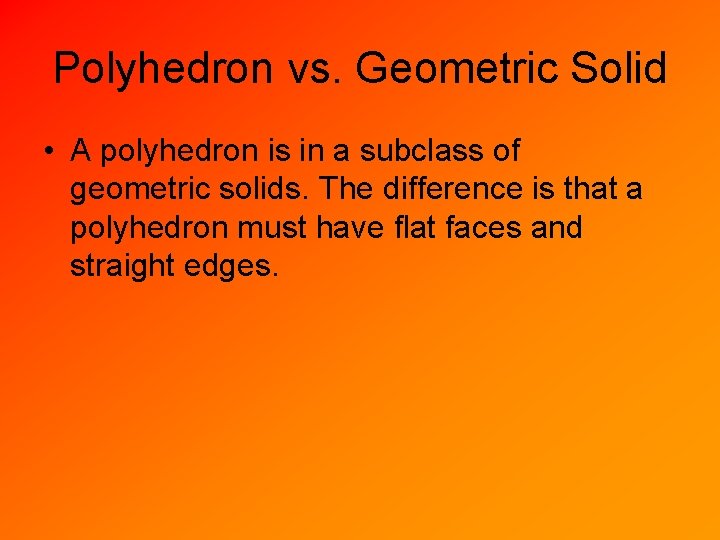 Polyhedron vs. Geometric Solid

• A polyhedron is in a subclass of geometric solids. The difference is that a polyhedron must have flat faces and straight edges.